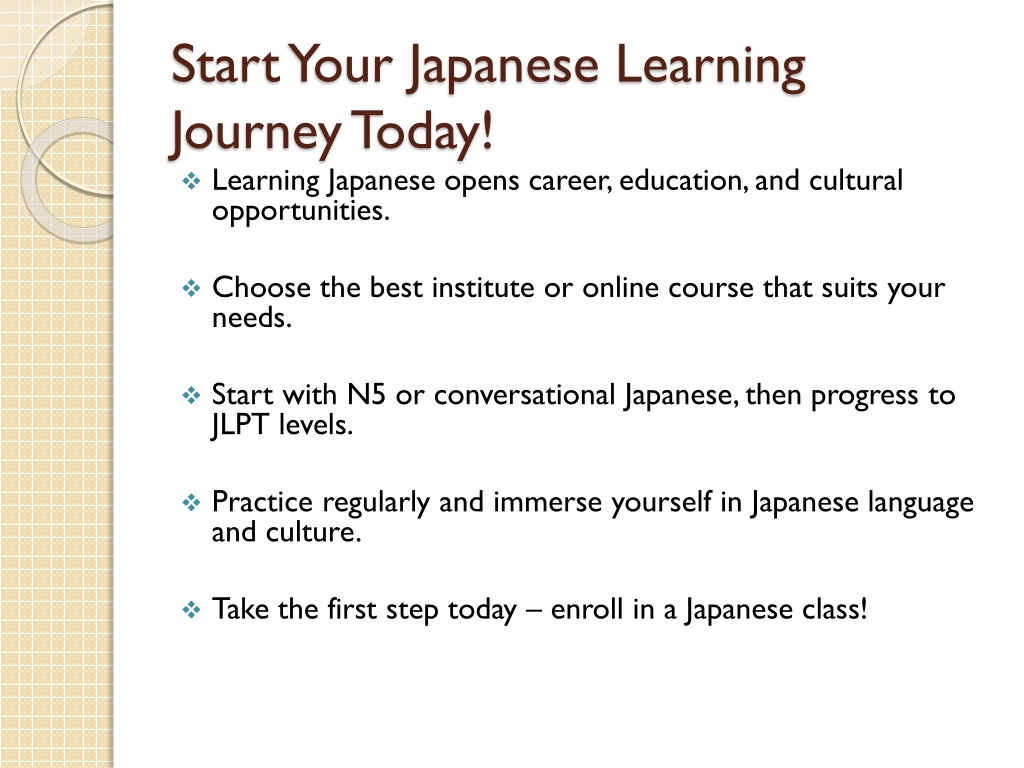 Start Your Japanese Learning Journey Today!

❖ Learning Japanese opens career, education, and cultural opportunities.

❖ Choose the best institute or online course that suits your needs.

❖ Start with N5 or conversational Japanese, then progress to JLPT levels.

❖ Practice regularly and immerse yourself in Japanese language and culture.

❖ Take the first step today – enroll in a Japanese class!